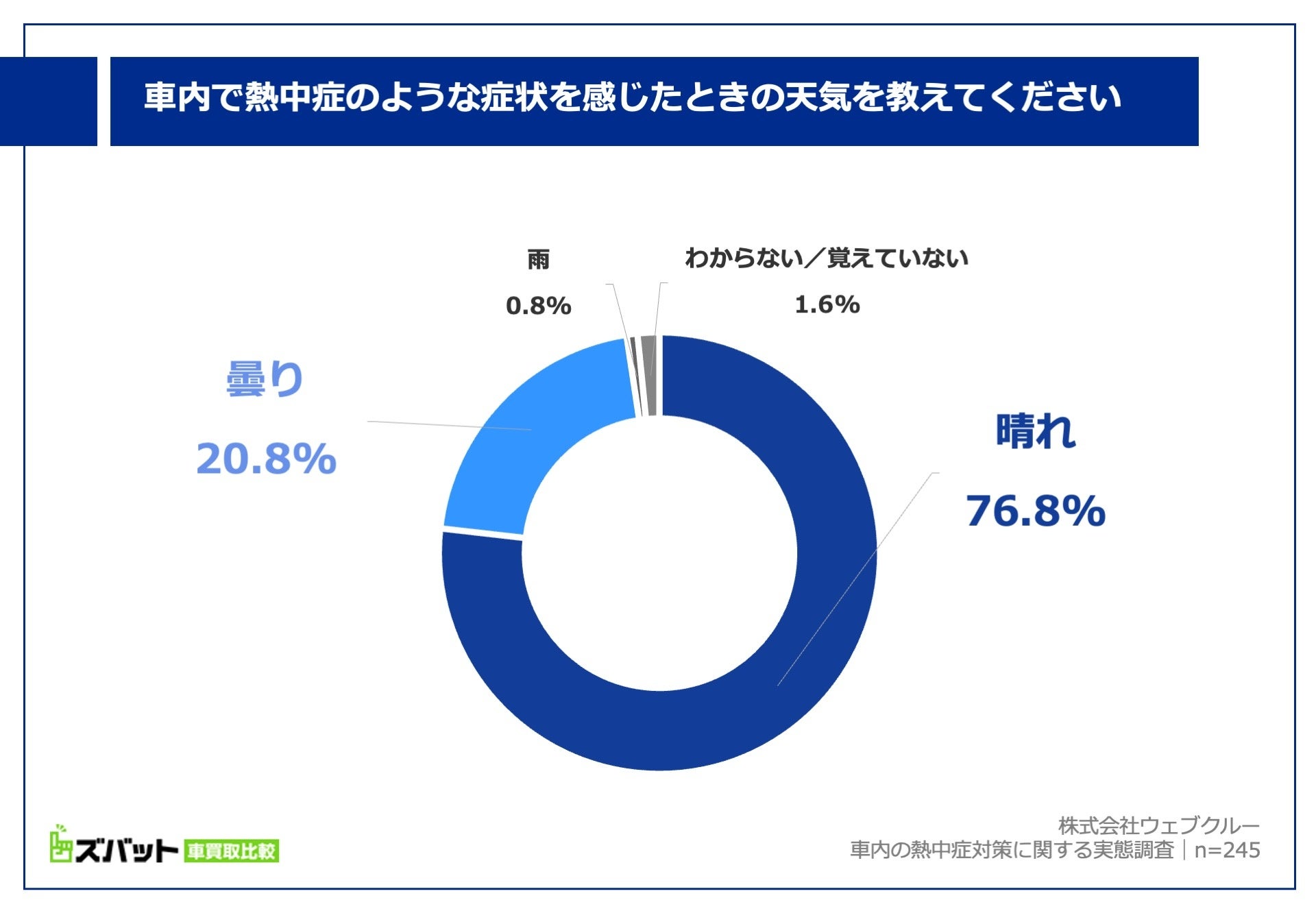 車内で熱中症のような症状を感じたときの天気を教えてください

雨
0.8%

わからない／覚えていない
1.6%

曇り
20.8%

晴れ
76.8%

ズバット 車買取比較

株式会社ウェブクルー
車内の熱中症対策に関する実態調査｜n=245